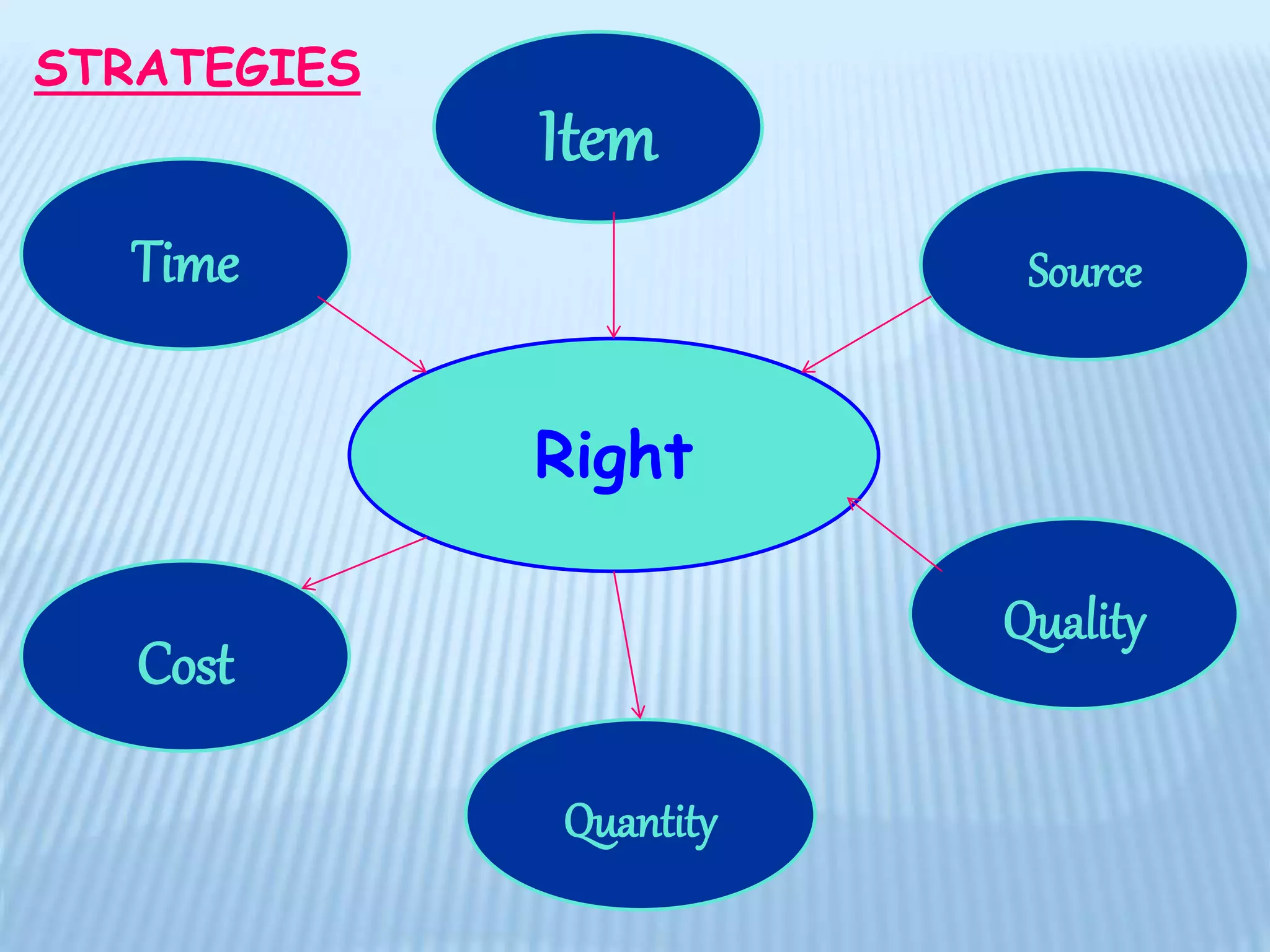 STRATEGIES

Item

Time

Source

Right

Cost

Quality

Quantity